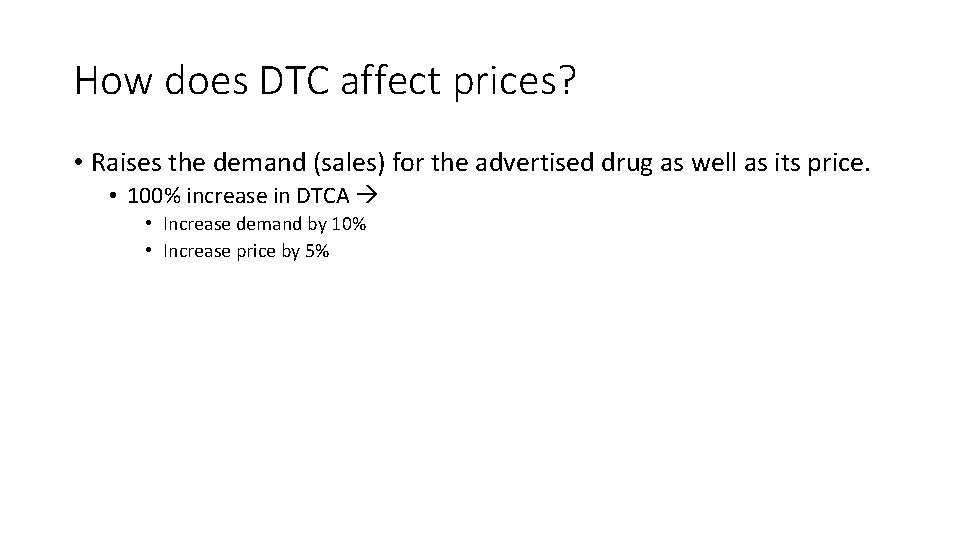 How does DTC affect prices?

• Raises the demand (sales) for the advertised drug as well as its price.
  • 100% increase in DTCA →
    • Increase demand by 10%
    • Increase price by 5%